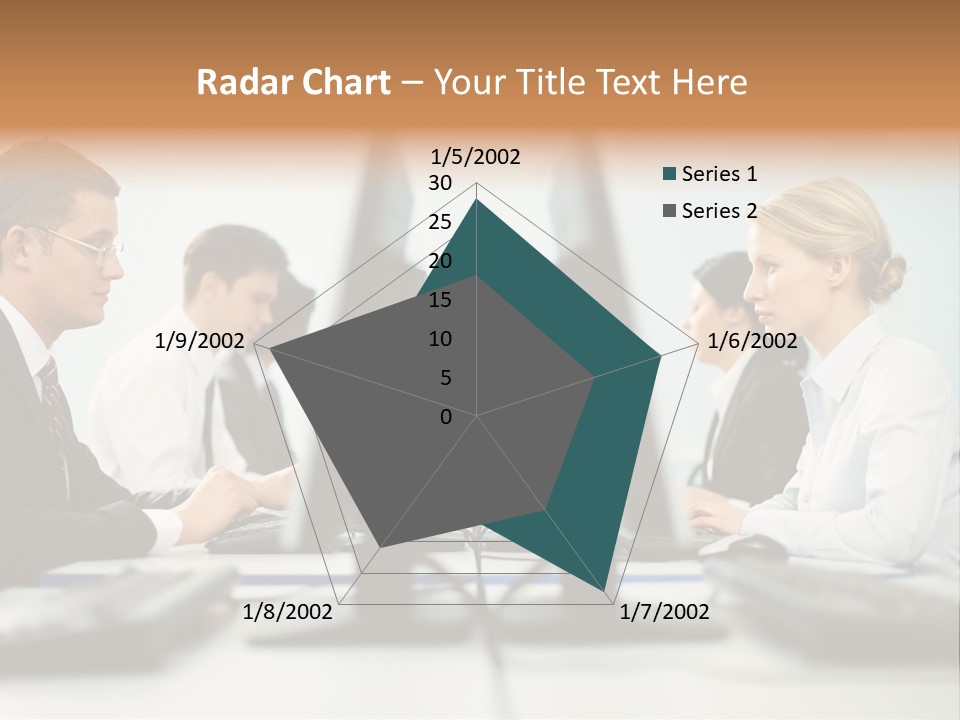 Radar Chart – Your Title Text Here

1/5/2002
30
25
20
15
10
5
0
1/6/2002
1/7/2002
1/8/2002
1/9/2002

Series 1
Series 2